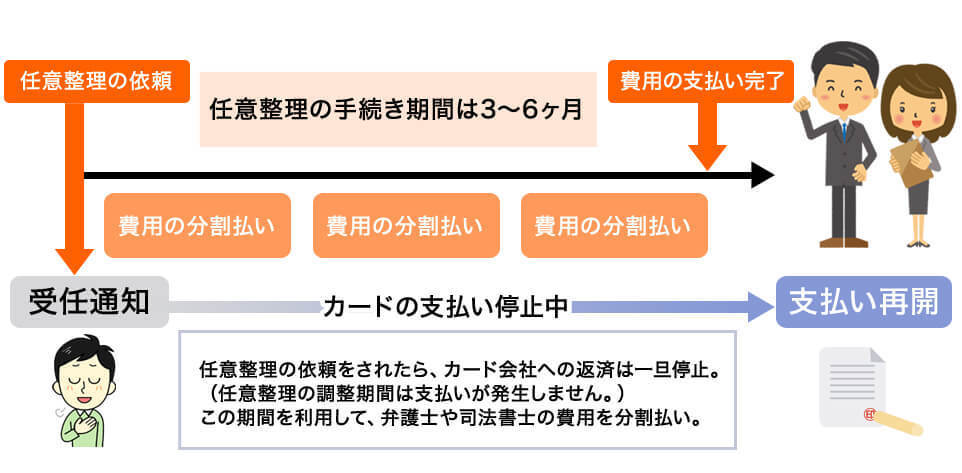 任意整理の依頼

任意整理の手続き期間は3〜6ヶ月

費用の支払い完了

費用の分割払い

費用の分割払い

費用の分割払い

受任通知

カードの支払い停止中

支払い再開

任意整理の依頼をされたら、カード会社への返済は一旦停止。
（任意整理の調整期間は支払いが発生しません。）
この期間を利用して、弁護士や司法書士の費用を分割払い。

印